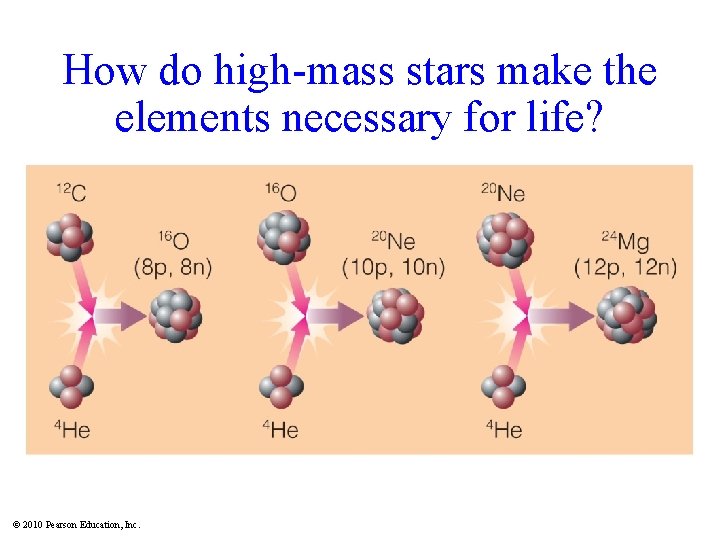 How do high-mass stars make the elements necessary for life?

$^{12}C$

$^{16}O$
(8p, 8n)

$^{4}He$

$^{16}O$

$^{20}Ne$
(10p, 10n)

$^{4}He$

$^{20}Ne$

$^{24}Mg$
(12p, 12n)

$^{4}He$

© 2010 Pearson Education, Inc.